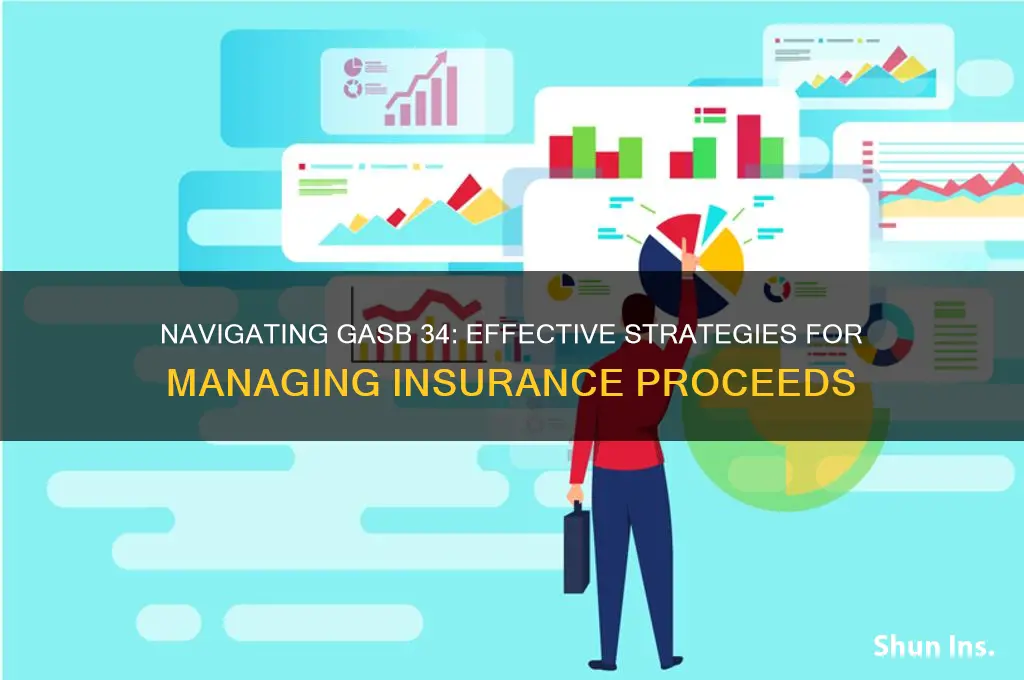 NAVIGATING GASB 34: EFFECTIVE STRATEGIES FOR MANAGING INSURANCE PROCEEDS

Shun Ins.